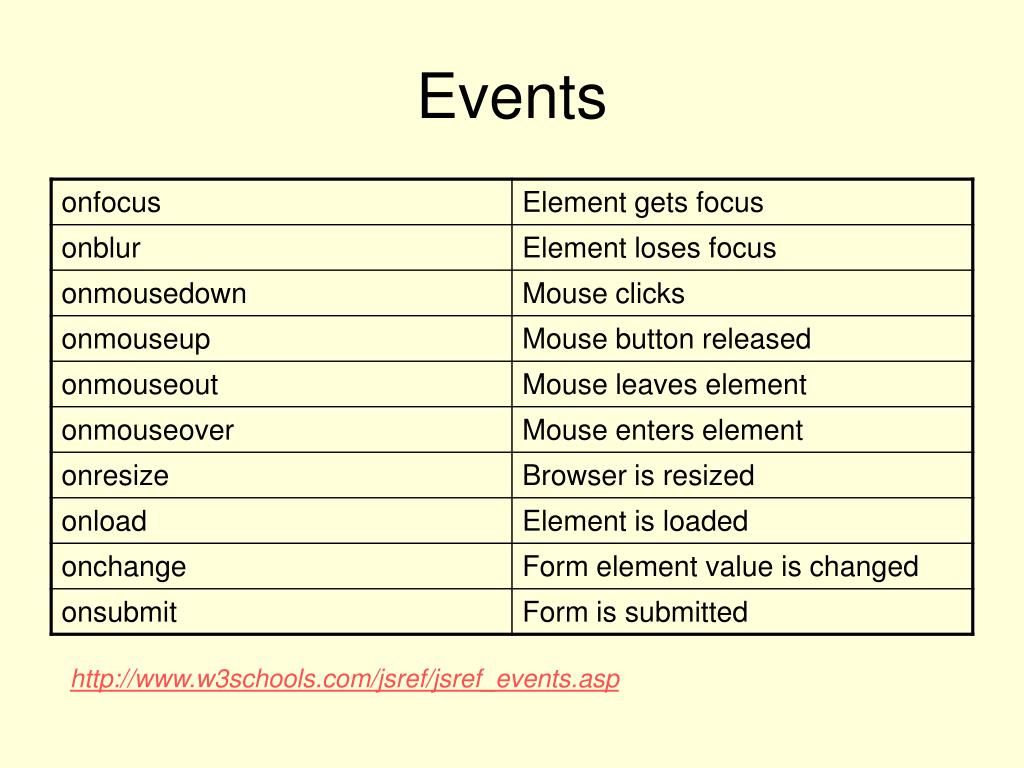 Events

| onfocus | Element gets focus |
|---|---|
| onblur | Element loses focus |
| onmousedown | Mouse clicks |
| onmouseup | Mouse button released |
| onmouseout | Mouse leaves element |
| onmouseover | Mouse enters element |
| onresize | Browser is resized |
| onload | Element is loaded |
| onchange | Form element value is changed |
| onsubmit | Form is submitted |

http://www.w3schools.com/jsref/jsref_events.asp